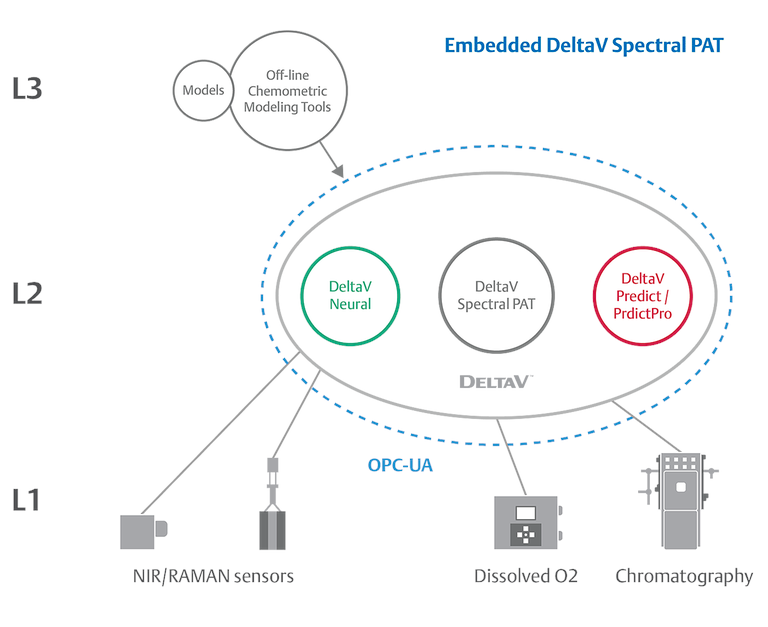 Embedded DeltaV Spectral PAT

L3

Models

Off-line Chemometric Modeling Tools

L2

DeltaV Neural

DeltaV Spectral PAT

DeltaV Predict / PrdictPro

DELTAV™

OPC-UA

L1

NIR/RAMAN sensors

Dissolved O2

Chromatography